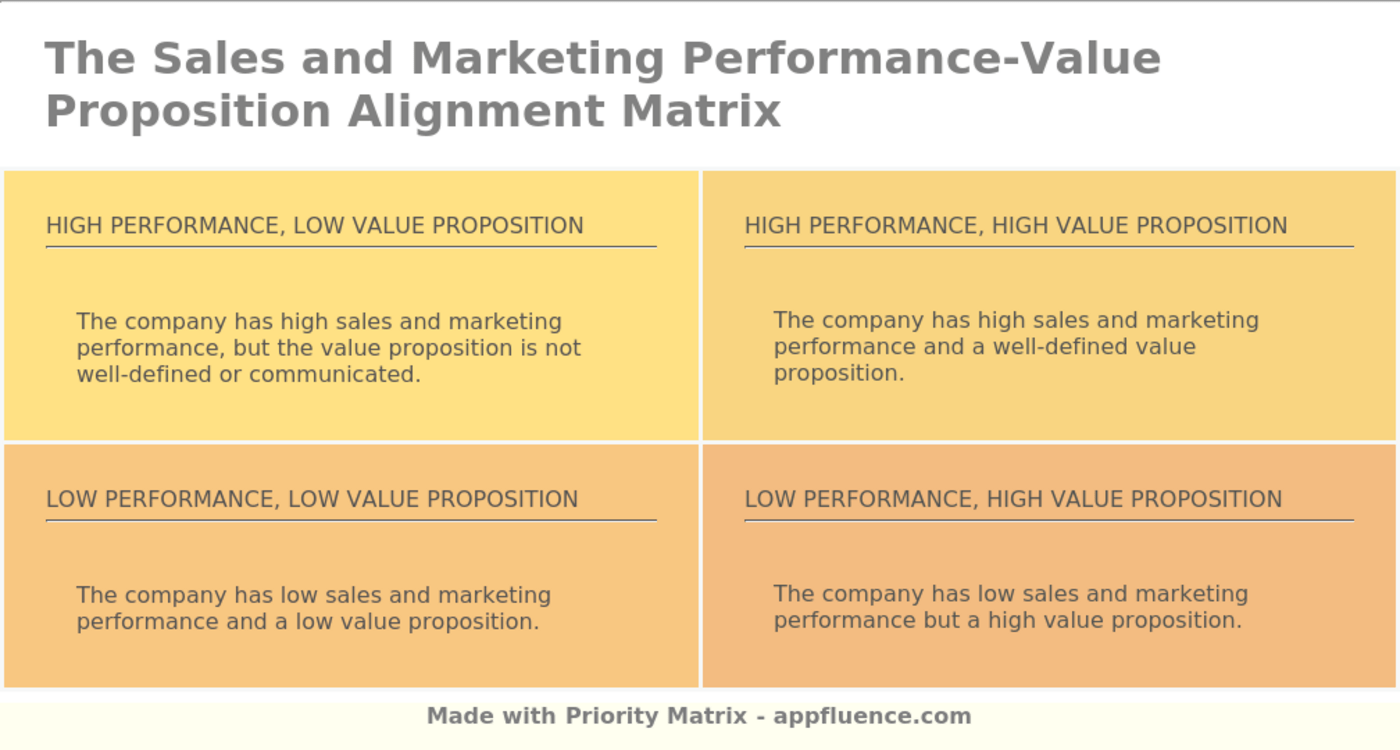 The Sales and Marketing Performance-Value Proposition Alignment Matrix

HIGH PERFORMANCE, LOW VALUE PROPOSITION

The company has high sales and marketing performance, but the value proposition is not well-defined or communicated.

HIGH PERFORMANCE, HIGH VALUE PROPOSITION

The company has high sales and marketing performance and a well-defined value proposition.

LOW PERFORMANCE, LOW VALUE PROPOSITION

The company has low sales and marketing performance and a low value proposition.

LOW PERFORMANCE, HIGH VALUE PROPOSITION

The company has low sales and marketing performance but a high value proposition.

Made with Priority Matrix - appfluence.com